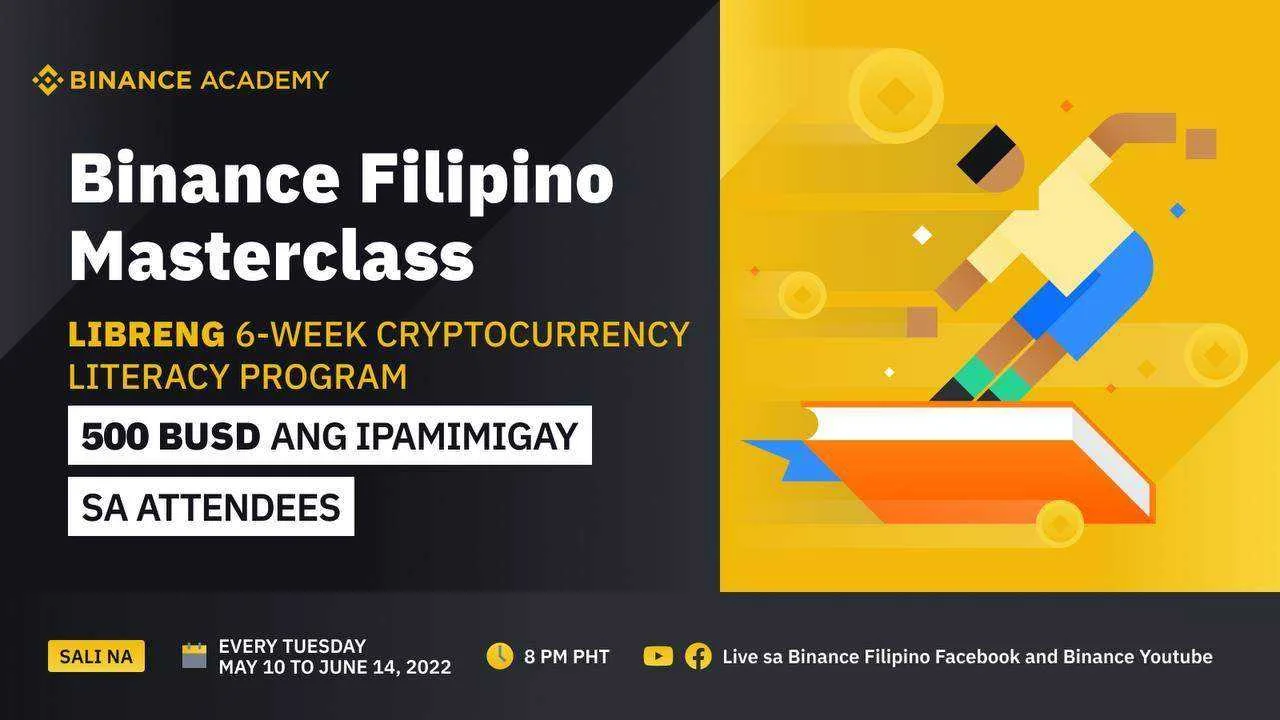 BINANCE ACADEMY

Binance Filipino Masterclass

LIBRENG 6-WEEK CRYPTOCURRENCY LITERACY PROGRAM

500 BUSD ANG IPAMIMIGAY

SA ATTENDEES

SALI NA

EVERY TUESDAY
MAY 10 TO JUNE 14, 2022

8 PM PHT

Live sa Binance Filipino Facebook and Binance Youtube